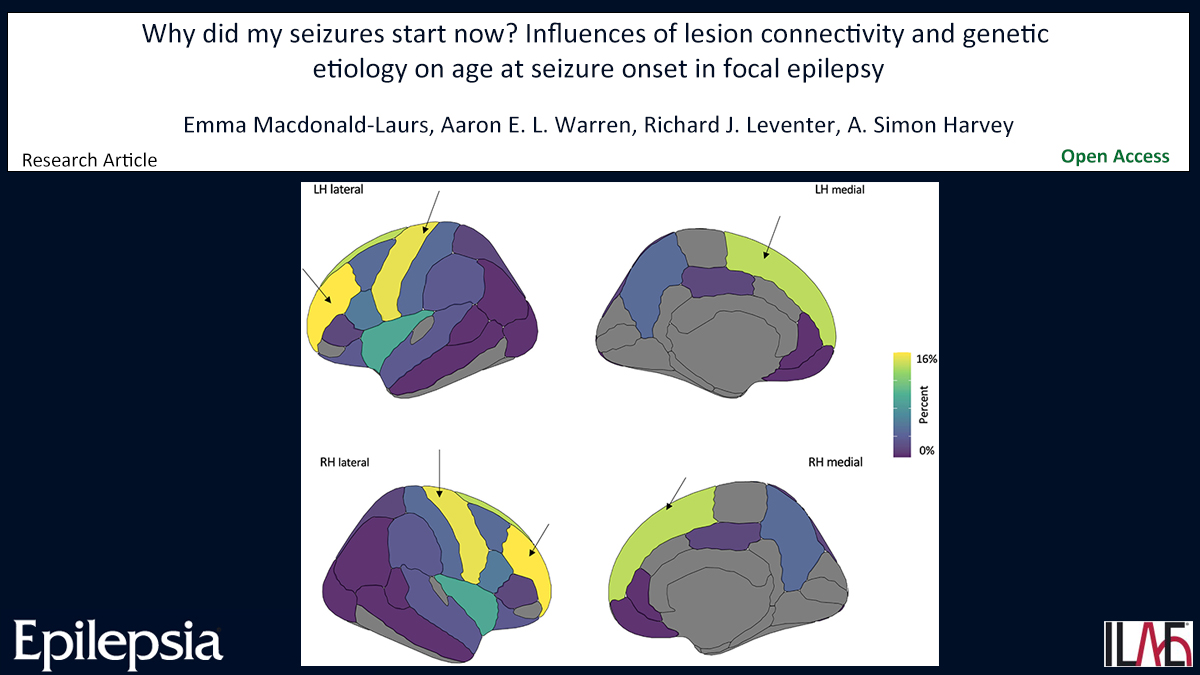 Why did my seizures start now? Influences of lesion connectivity and genetic etiology on age at seizure onset in focal epilepsy

Emma Macdonald-Laurs, Aaron E. L. Warren, Richard J. Leventer, A. Simon Harvey

Research Article

Open Access

LH lateral

LH medial

16%

Percent

0%

RH lateral

RH medial

Epilepsia

ILAE